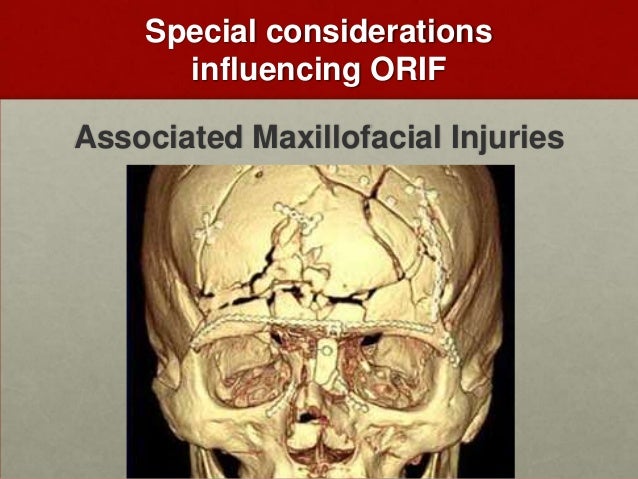 Special considerations influencing ORIF

Associated Maxillofacial Injuries